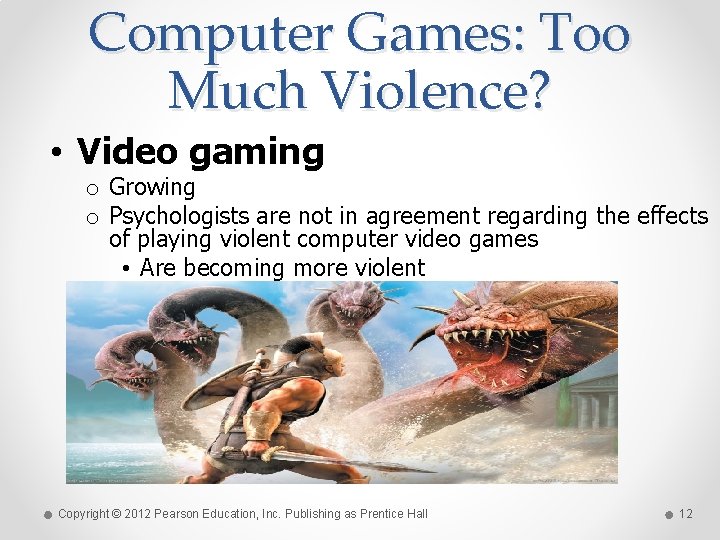 Computer Games: Too Much Violence?

• Video gaming
  o Growing
  o Psychologists are not in agreement regarding the effects of playing violent computer video games
    • Are becoming more violent

Copyright © 2012 Pearson Education, Inc. Publishing as Prentice Hall

12